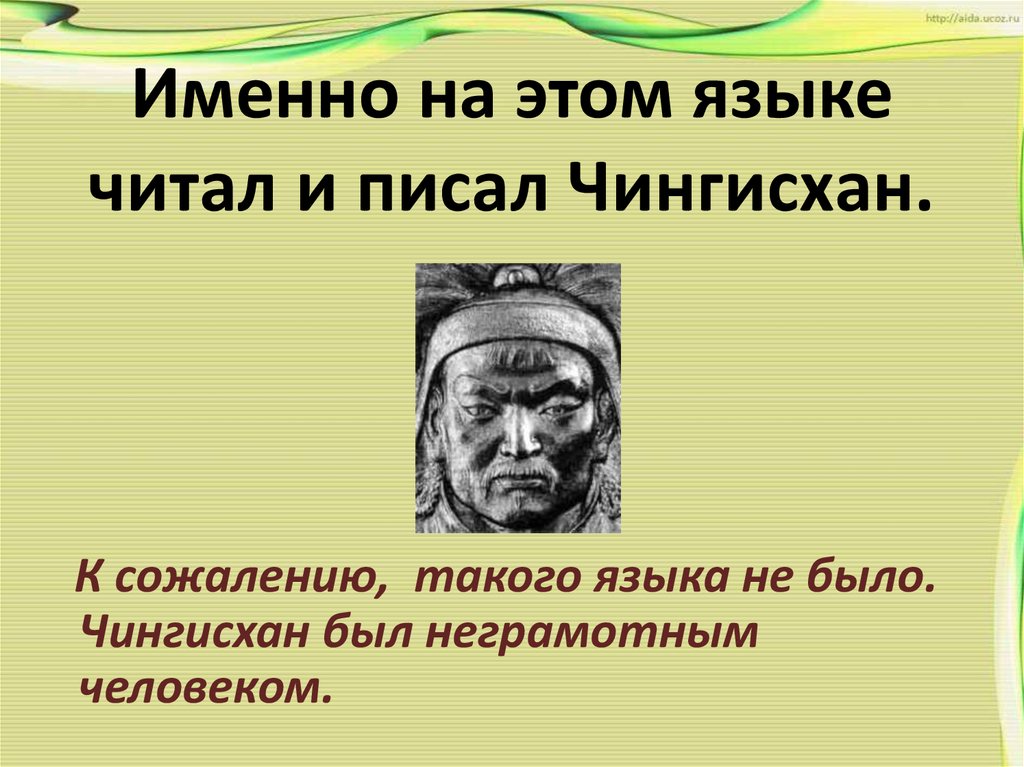 http://aida.ucoz.ru

Именно на этом языке читал и писал Чингисхан.

К сожалению, такого языка не было. Чингисхан был неграмотным человеком.